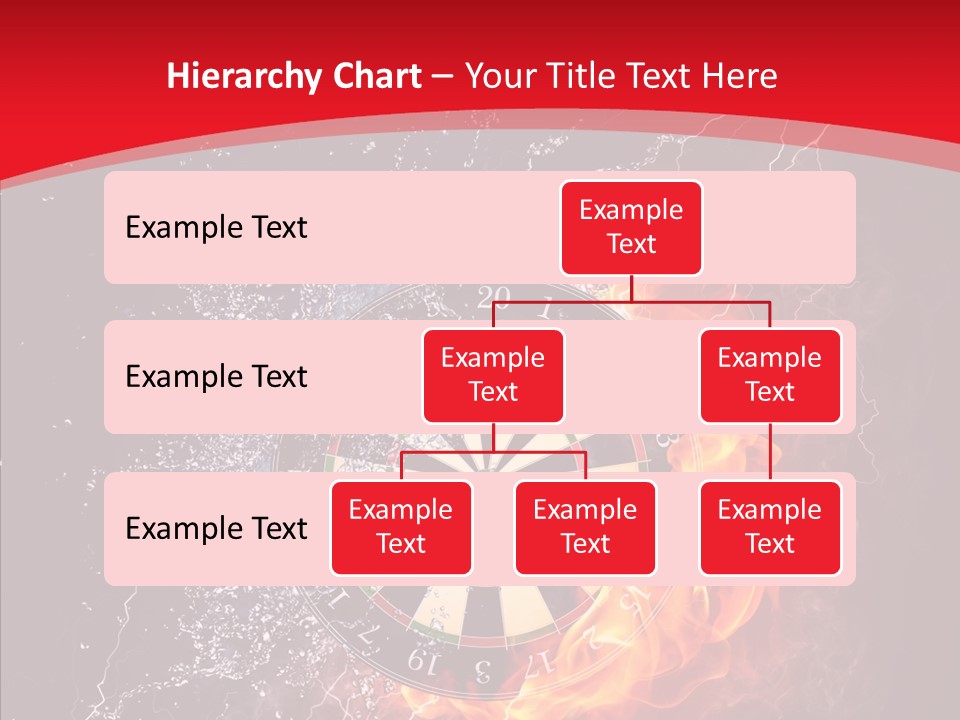 Hierarchy Chart – Your Title Text Here

Example Text

Example Text

Example Text

Example Text

Example Text

Example Text

Example Text

Example Text

Example Text